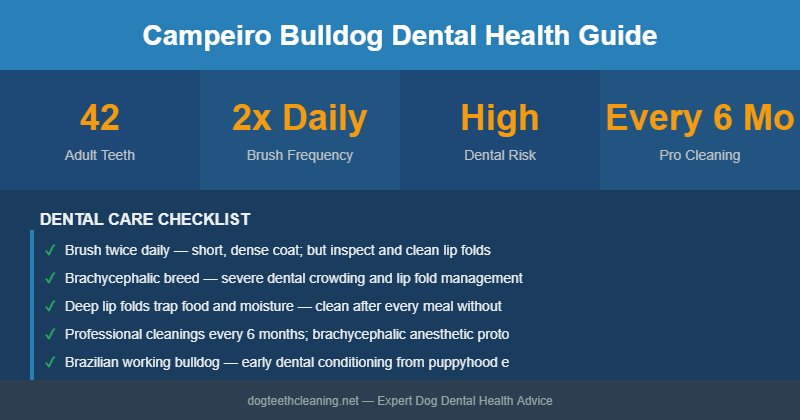 Campeiro Bulldog Dental Health Guide

42
Adult Teeth

2x Daily
Brush Frequency

High
Dental Risk

Every 6 Mo
Pro Cleaning

DENTAL CARE CHECKLIST

✓ Brush twice daily — short, dense coat; but inspect and clean lip folds
✓ Brachycephalic breed — severe dental crowding and lip fold management
✓ Deep lip folds trap food and moisture — clean after every meal without
✓ Professional cleanings every 6 months; brachycephalic anesthetic proto
✓ Brazilian working bulldog — early dental conditioning from puppyhood e

dogteethcleaning.net — Expert Dog Dental Health Advice